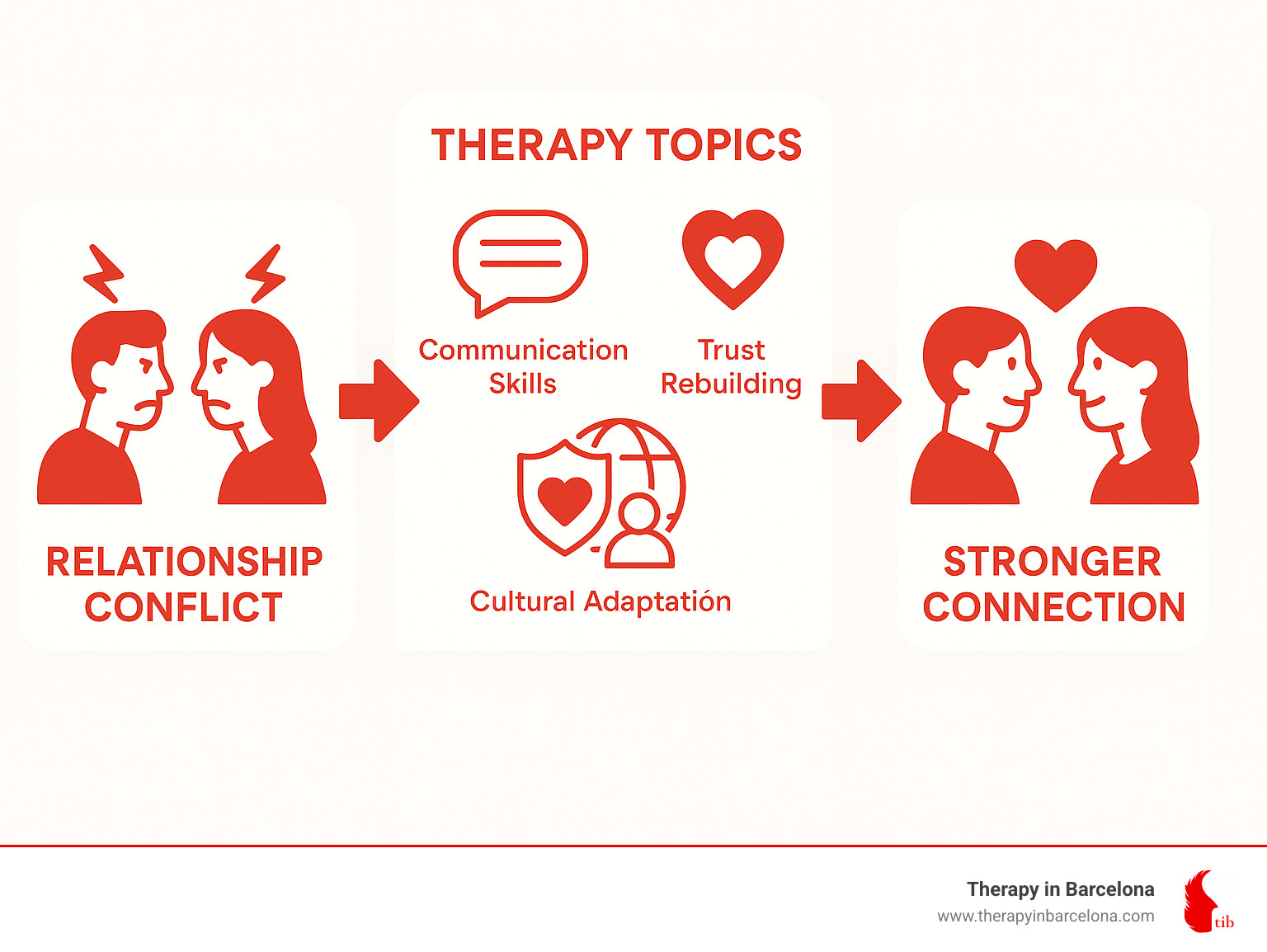 RELATIONSHIP CONFLICT

THERAPY TOPICS

Communication Skills

Trust Rebuilding

Cultural Adaptatión

STRONGER CONNECTION

Therapy in Barcelona
www.therapyinbarcelona.com

tib